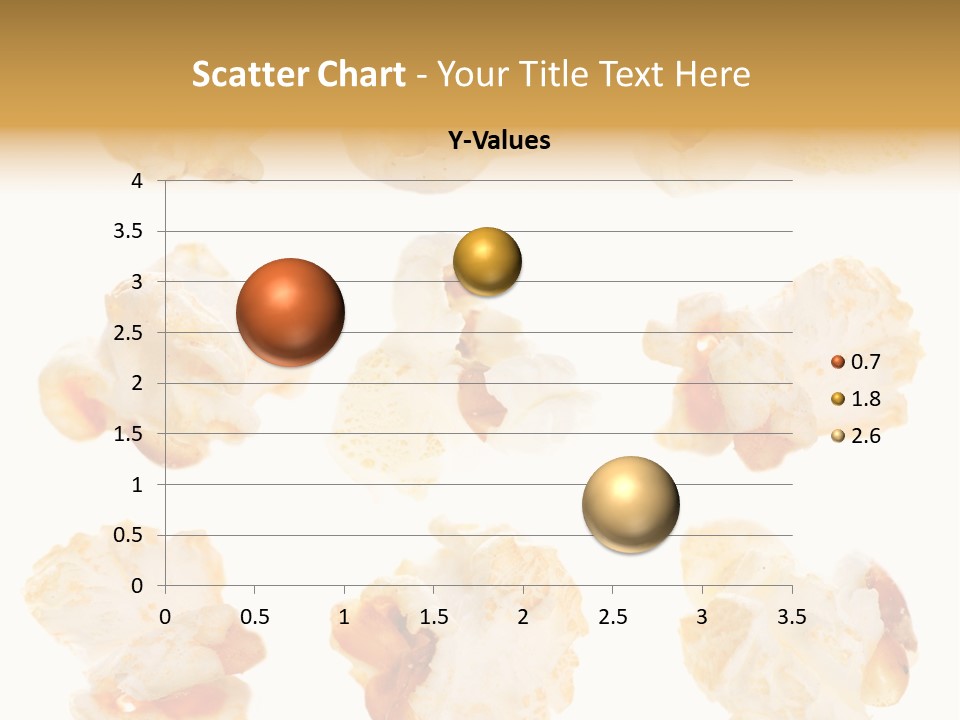 Scatter Chart - Your Title Text Here

Y-Values

4
3.5
3
2.5
2
1.5
1
0.5
0

0 0.5 1 1.5 2 2.5 3 3.5

0.7
1.8
2.6